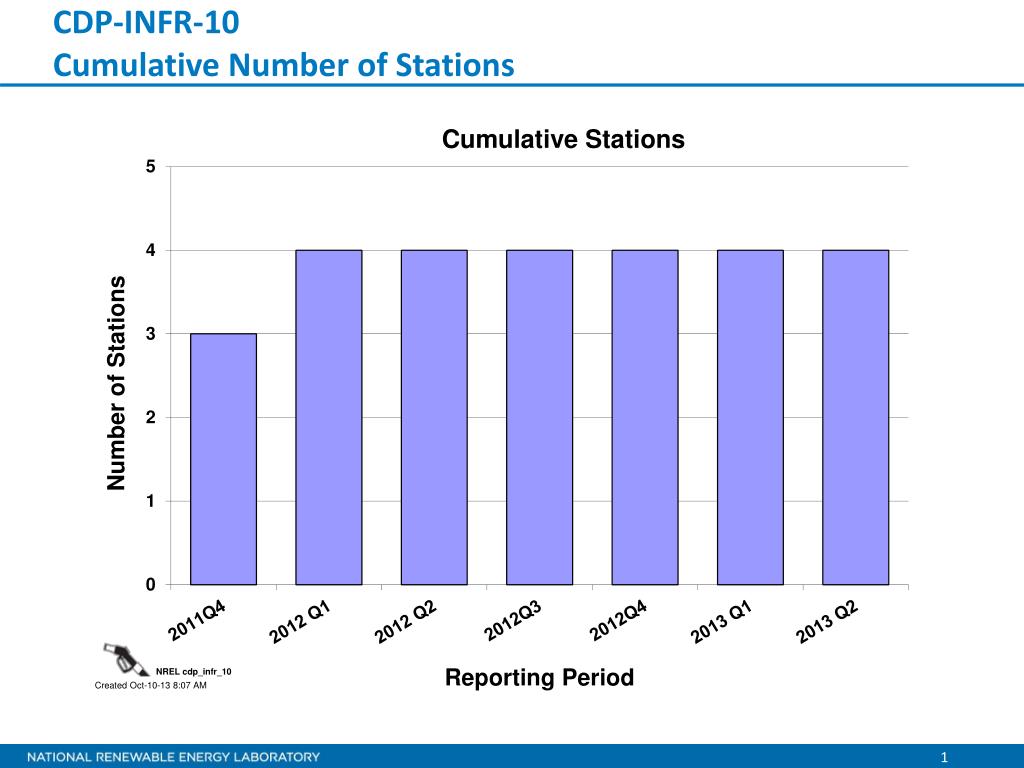 CDP-INFR-10
Cumulative Number of Stations

Cumulative Stations

Number of Stations

5
4
3
2
1
0

2011Q4
2012 Q1
2012 Q2
2012Q3
2012Q4
2013 Q1
2013 Q2

Reporting Period

NREL cdp_infr_10
Created Oct-10-13 8:07 AM

NATIONAL RENEWABLE ENERGY LABORATORY

1